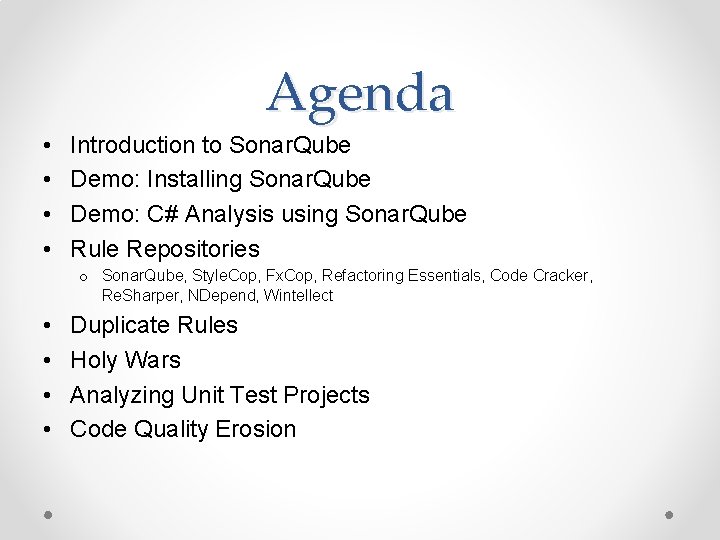 Agenda

• Introduction to SonarQube
• Demo: Installing SonarQube
• Demo: C# Analysis using SonarQube
• Rule Repositories
  o SonarQube, StyleCop, FxCop, Refactoring Essentials, Code Cracker, ReSharper, NDepend, Wintellect
• Duplicate Rules
• Holy Wars
• Analyzing Unit Test Projects
• Code Quality Erosion